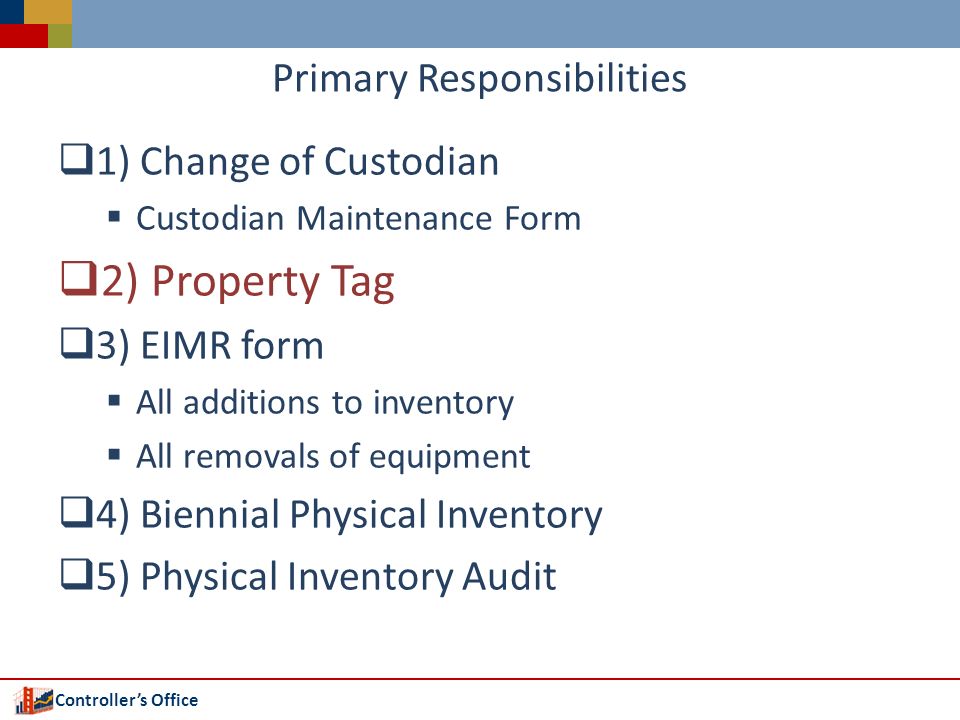 Primary Responsibilities

❑1) Change of Custodian

▪ Custodian Maintenance Form

❑2) Property Tag

❑3) EIMR form

▪ All additions to inventory

▪ All removals of equipment

❑4) Biennial Physical Inventory

❑5) Physical Inventory Audit

Controller's Office